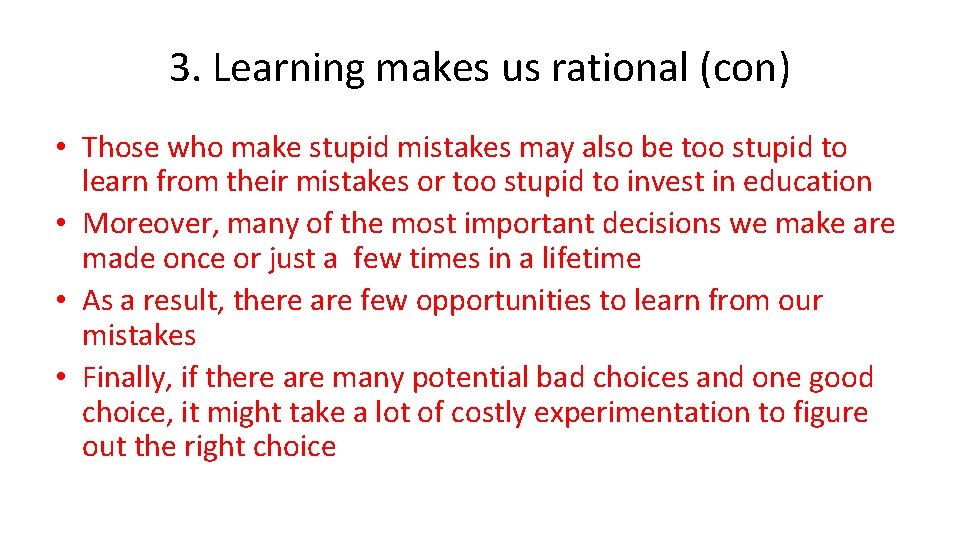 3. Learning makes us rational (con)

• Those who make stupid mistakes may also be too stupid to learn from their mistakes or too stupid to invest in education
• Moreover, many of the most important decisions we make are made once or just a few times in a lifetime
• As a result, there are few opportunities to learn from our mistakes
• Finally, if there are many potential bad choices and one good choice, it might take a lot of costly experimentation to figure out the right choice